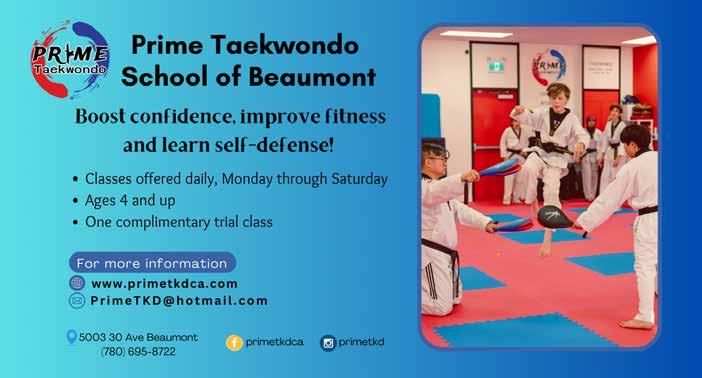 PRIME Taekwondo

Prime Taekwondo School of Beaumont

Boost confidence, improve fitness and learn self-defense!

• Classes offered daily, Monday through Saturday
• Ages 4 and up
• One complimentary trial class

For more information

www.primetkdca.com

PrimeTKD@hotmail.com

5003 30 Ave Beaumont
(780) 695-8722

primetkdca

primetkd